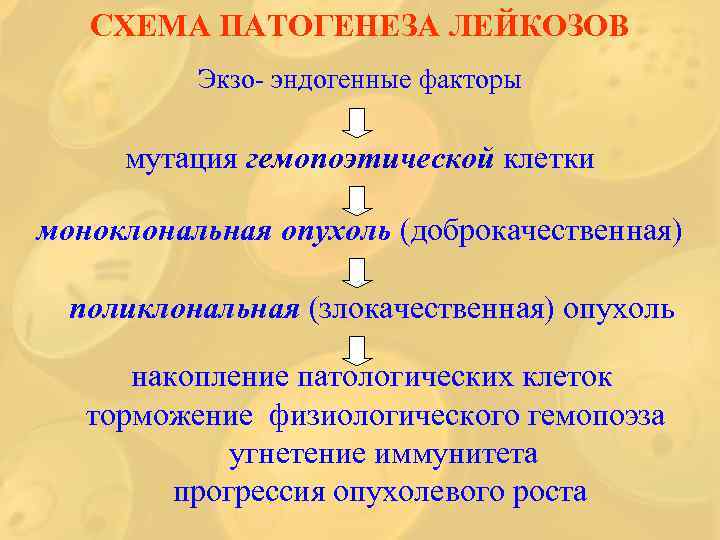 СХЕМА ПАТОГЕНЕЗА ЛЕЙКОЗОВ

Экзо- эндогенные факторы

мутация гемопоэтической клетки

моноклональная опухоль (доброкачественная)

поликлональная (злокачественная) опухоль

накопление патологических клеток
торможение физиологического гемопоэза
угнетение иммунитета
прогрессия опухолевого роста